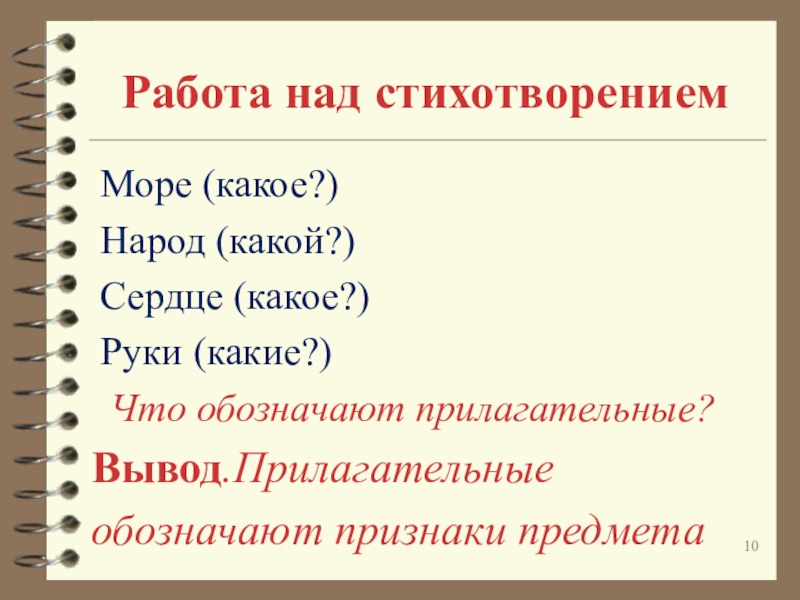 Работа над стихотворением

Море (какое?)

Народ (какой?)

Сердце (какое?)

Руки (какие?)

Что обозначают прилагательные?

Вывод.Прилагательные обозначают признаки предмета

10